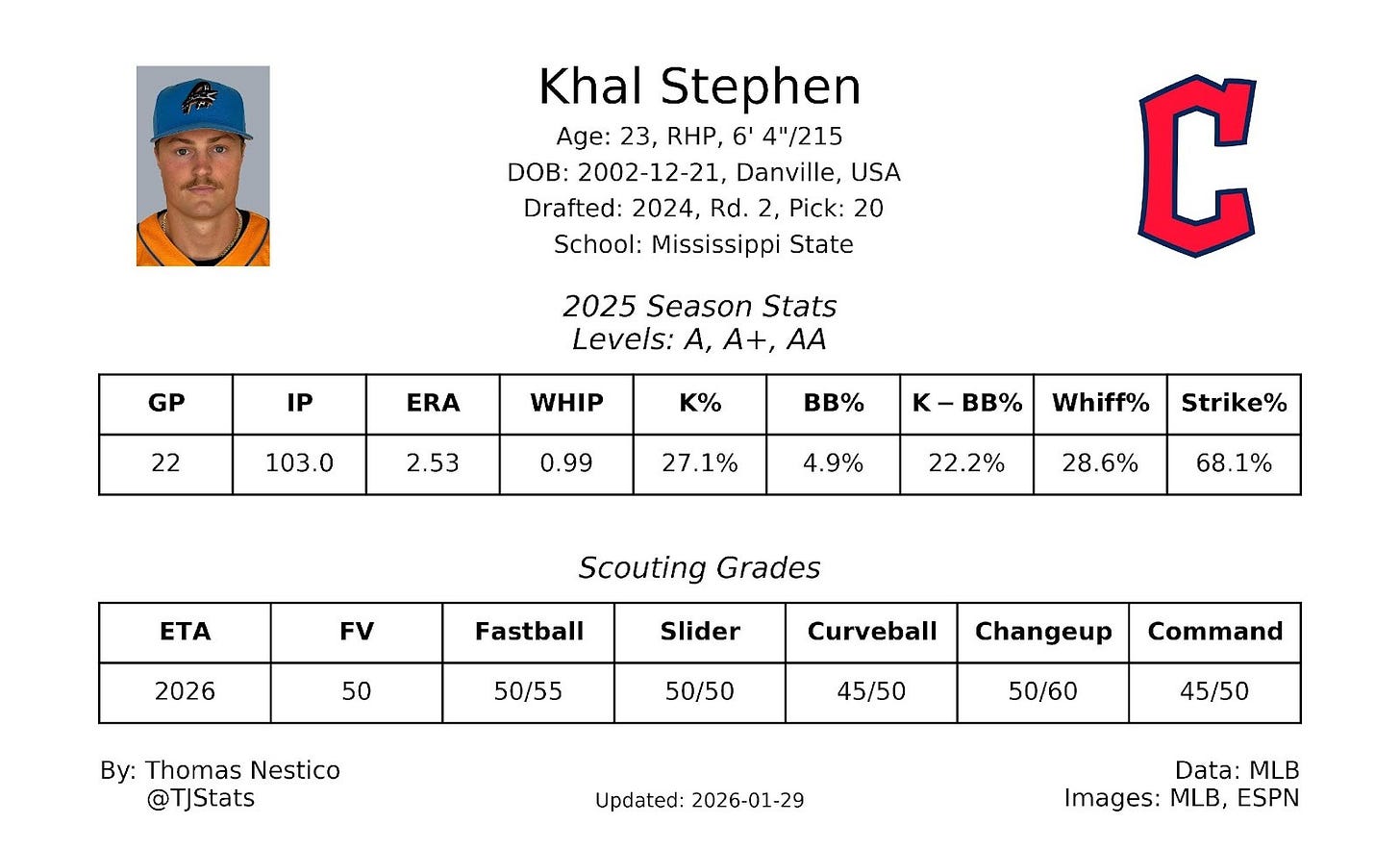 Khal Stephen
Age: 23, RHP, 6' 4"/215
DOB: 2002-12-21, Danville, USA
Drafted: 2024, Rd. 2, Pick: 20
School: Mississippi State

2025 Season Stats
Levels: A, A+, AA

| GP | IP | ERA | WHIP | K% | BB% | K – BB% | Whiff% | Strike% |
|---|---|---|---|---|---|---|---|---|
| 22 | 103.0 | 2.53 | 0.99 | 27.1% | 4.9% | 22.2% | 28.6% | 68.1% |

Scouting Grades

| ETA | FV | Fastball | Slider | Curveball | Changeup | Command |
|---|---|---|---|---|---|---|
| 2026 | 50 | 50/55 | 50/50 | 45/50 | 50/60 | 45/50 |

By: Thomas Nestico
@TJStats

Updated: 2026-01-29

Data: MLB
Images: MLB, ESPN